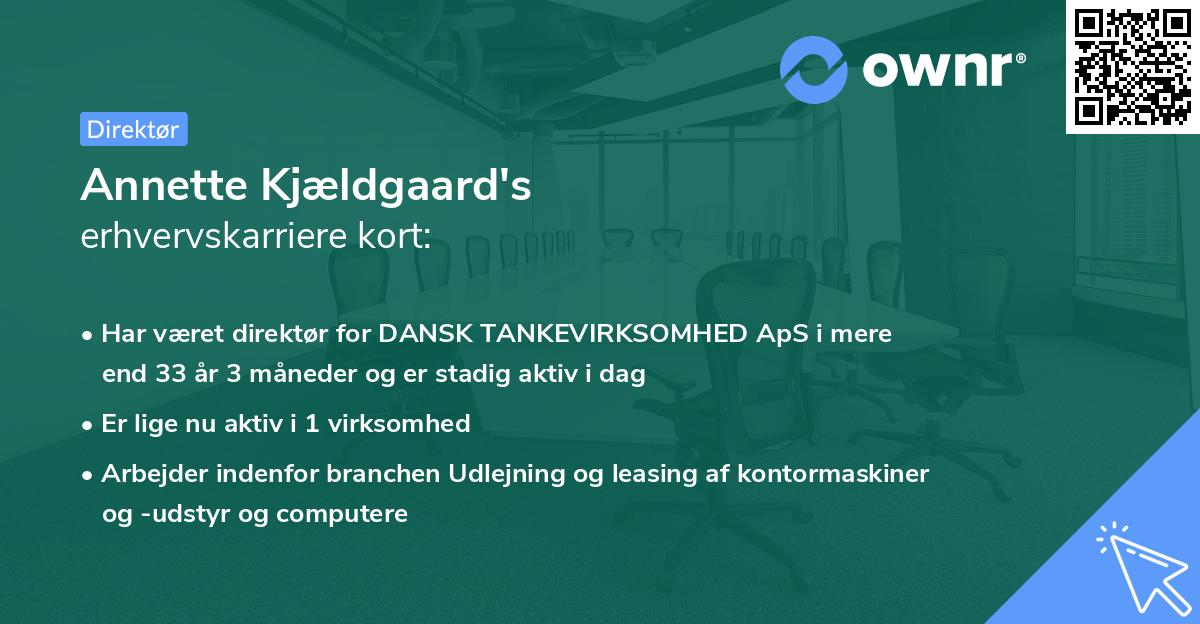 ownr®

Direktør

Annette Kjældgaard's
erhvervskarriere kort:

• Har været direktør for DANSK TANKEVIRKSOMHED ApS i mere end 33 år 3 måneder og er stadig aktiv i dag

• Er lige nu aktiv i 1 virksomhed

• Arbejder indenfor branchen Udlejning og leasing af kontormaskiner og -udstyr og computere